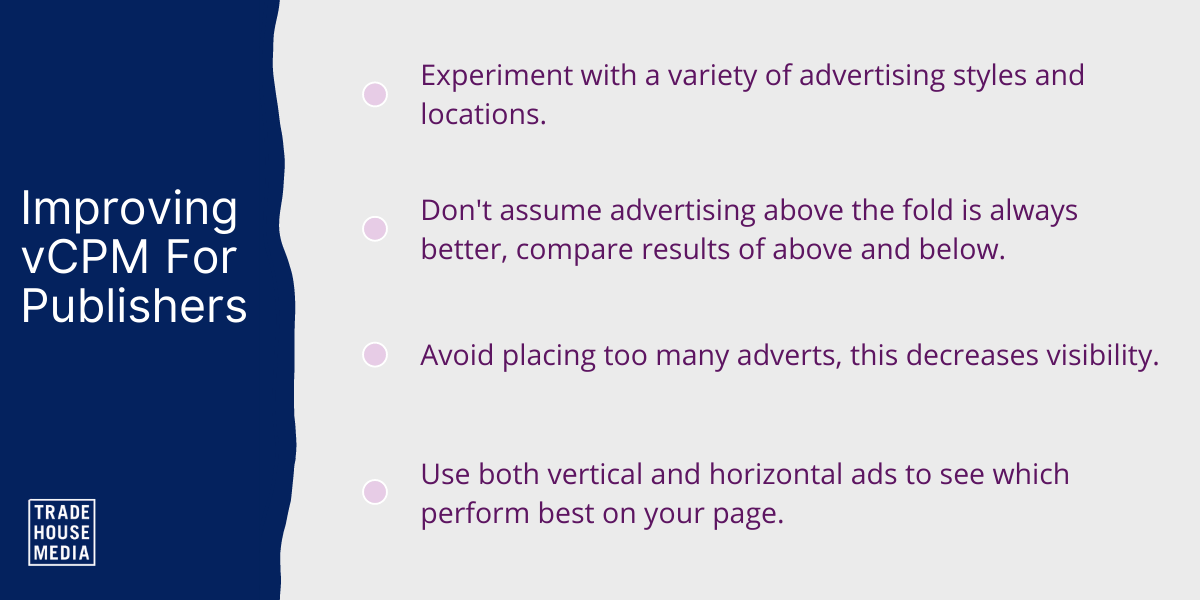 Improving vCPM For Publishers

TRADE HOUSE MEDIA

Experiment with a variety of advertising styles and locations.

Don't assume advertising above the fold is always better, compare results of above and below.

Avoid placing too many adverts, this decreases visibility.

Use both vertical and horizontal ads to see which perform best on your page.